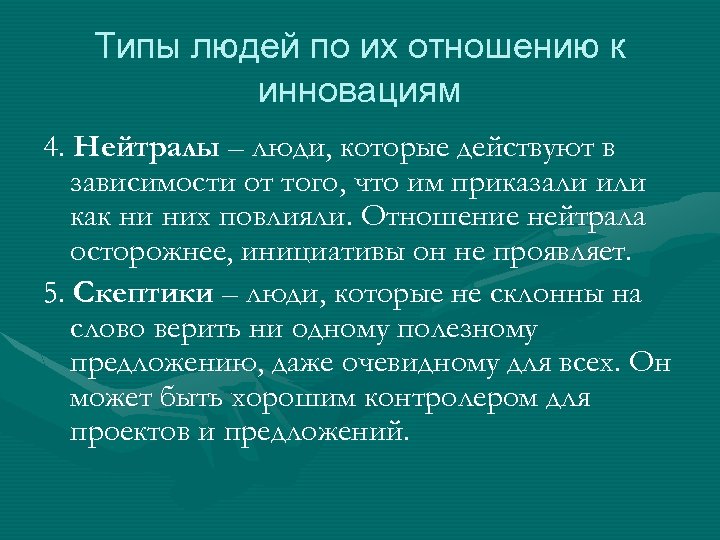 Типы людей по их отношению к инновациям

4. Нейтралы – люди, которые действуют в зависимости от того, что им приказали или как ни них повлияли. Отношение нейтрала осторожнее, инициативы он не проявляет.

5. Скептики – люди, которые не склонны на слово верить ни одному полезному предложению, даже очевидному для всех. Он может быть хорошим контролером для проектов и предложений.